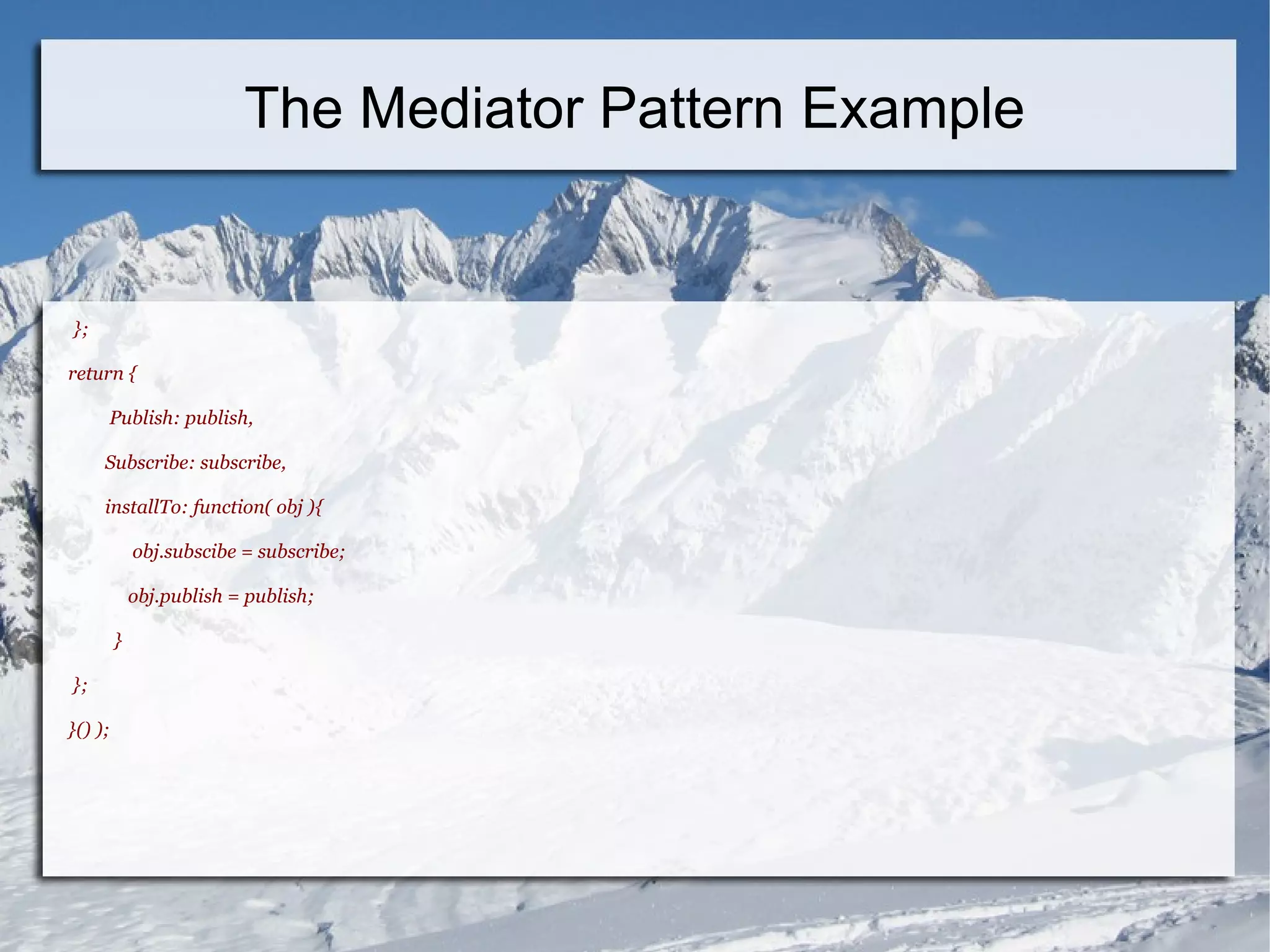 The Mediator Pattern Example

};

return {

Publish: publish,

Subscribe: subscribe,

installTo: function( obj ){

obj.subscibe = subscribe;

obj.publish = publish;

}

};

}() );